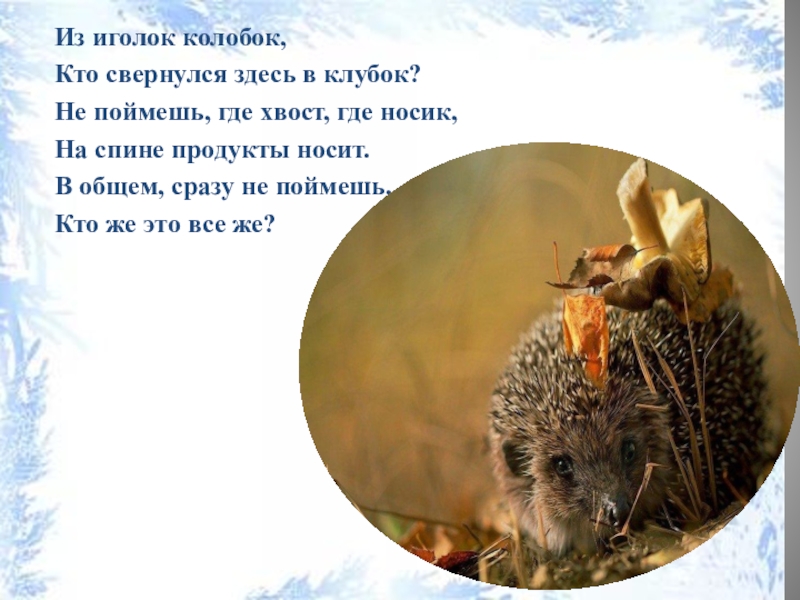 Из иголок колобок,
Кто свернулся здесь в клубок?
Не поймешь, где хвост, где носик,
На спине продукты носит.
В общем, сразу не поймешь,
Кто же это все же?